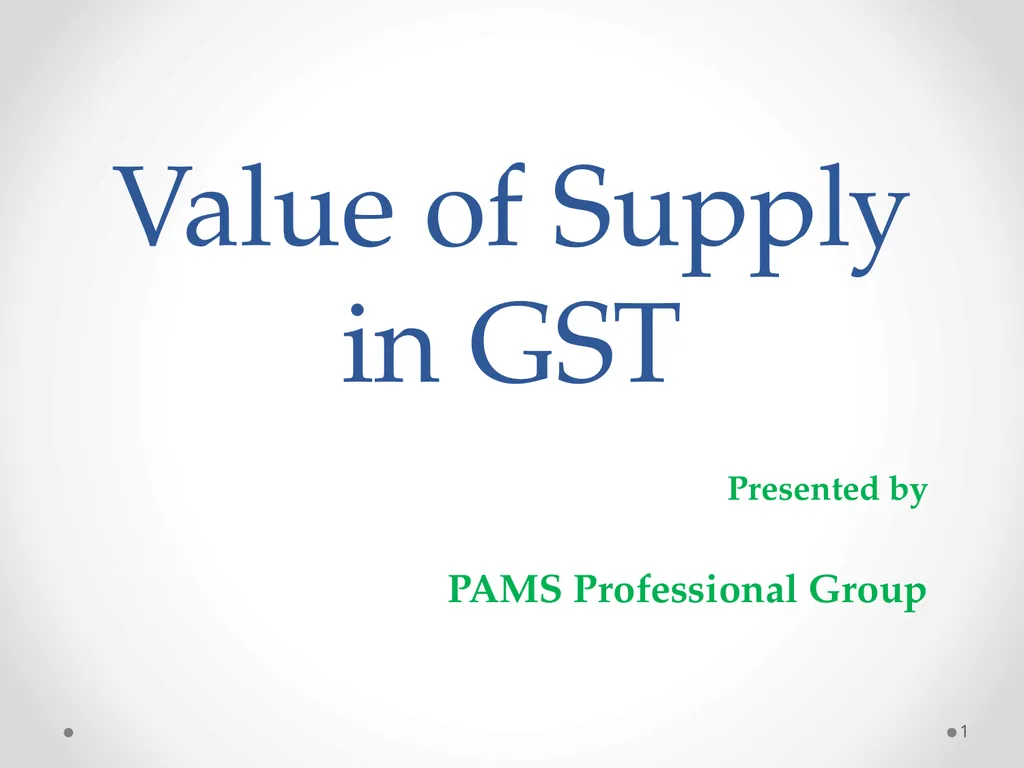 Value of Supply in GST

Presented by

PAMS Professional Group

1